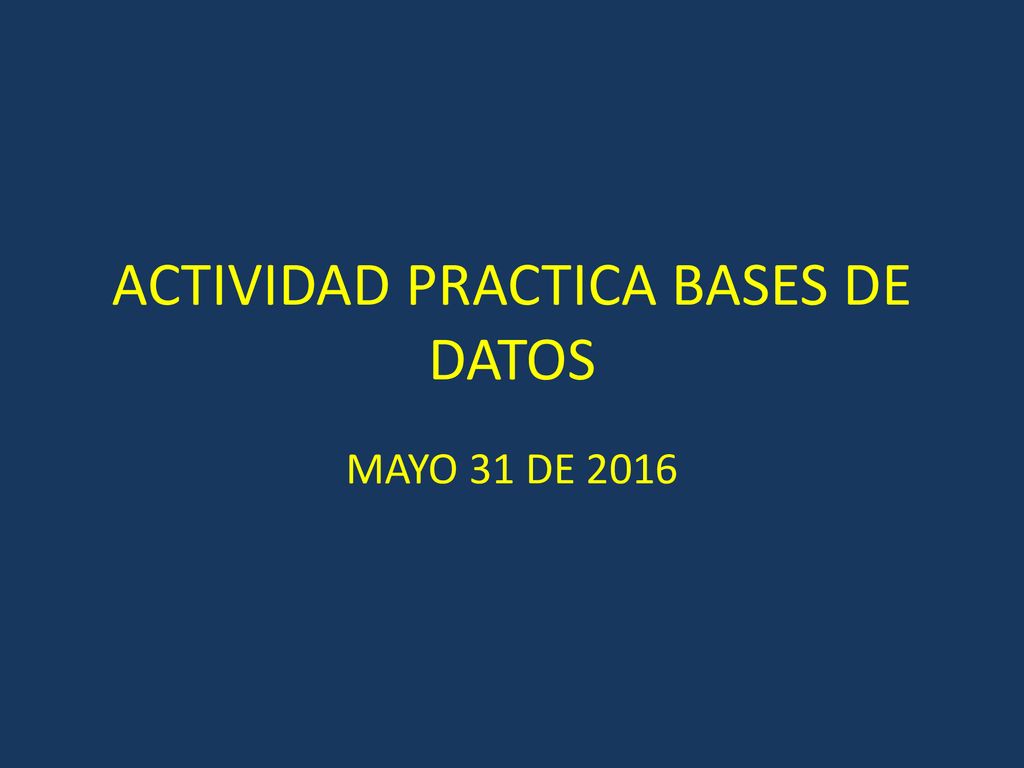 ACTIVIDAD PRACTICA BASES DE DATOS

MAYO 31 DE 2016